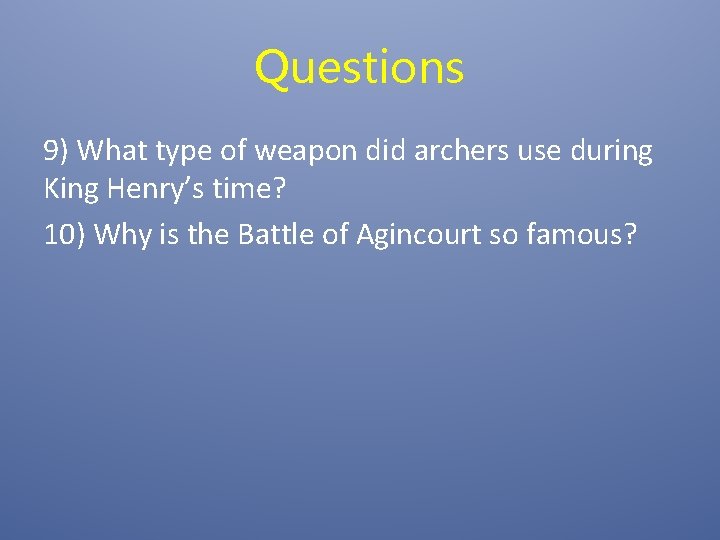 Questions

9) What type of weapon did archers use during King Henry’s time?

10) Why is the Battle of Agincourt so famous?